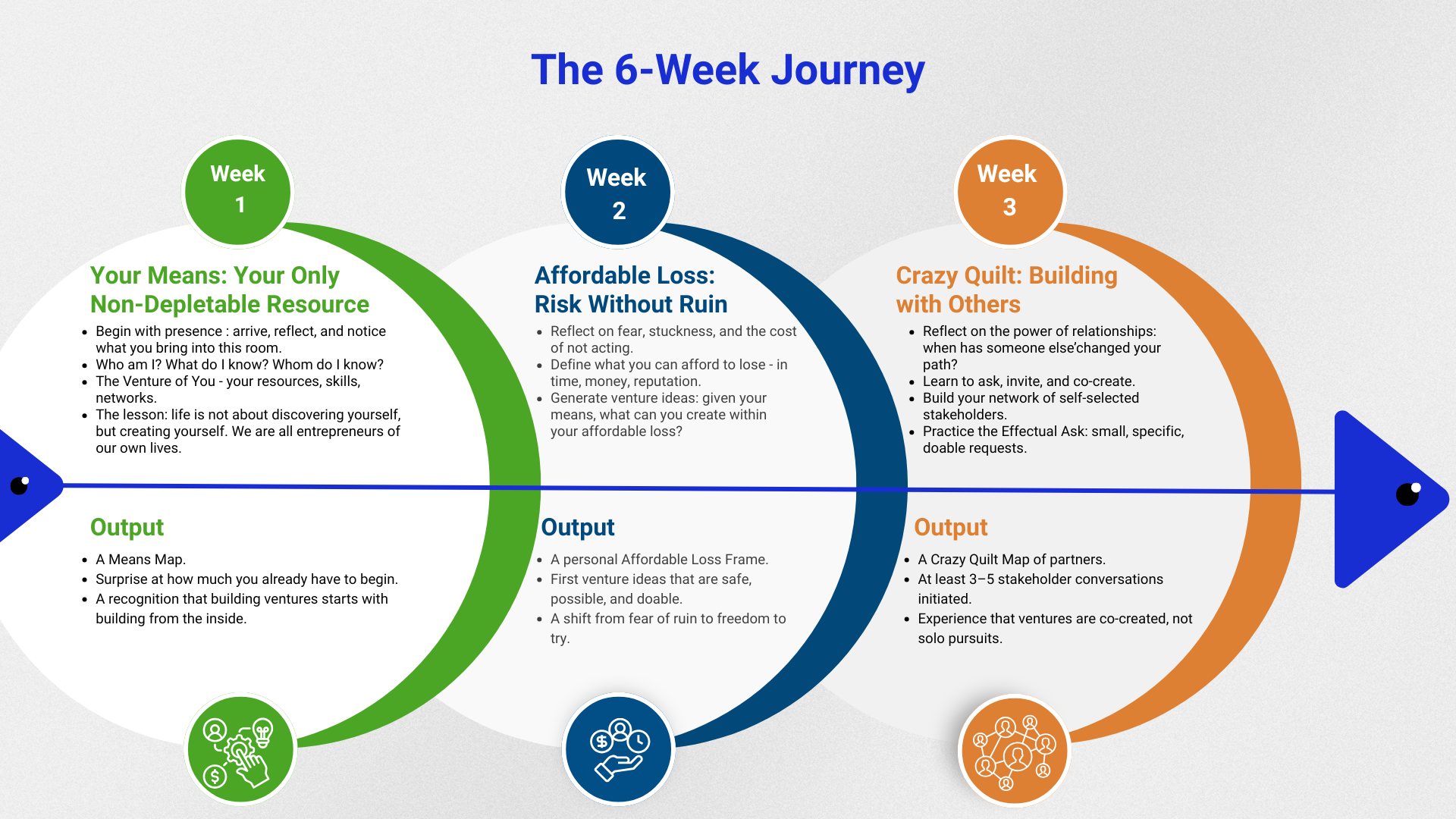 The 6-Week Journey

Week 1

Your Means: Your Only Non-Depletable Resource

- Begin with presence : arrive, reflect, and notice what you bring into this room.
- Who am I? What do I know? Whom do I know?
- The Venture of You - your resources, skills, networks.
- The lesson: life is not about discovering yourself, but creating yourself. We are all entrepreneurs of our own lives.

Output

- A Means Map.
- Surprise at how much you already have to begin.
- A recognition that building ventures starts with building from the inside.

Week 2

Affordable Loss: Risk Without Ruin

- Reflect on fear, stuckness, and the cost of not acting.
- Define what you can afford to lose - in time, money, reputation.
- Generate venture ideas: given your means, what can you create within your affordable loss?

Output

- A personal Affordable Loss Frame.
- First venture ideas that are safe, possible, and doable.
- A shift from fear of ruin to freedom to try.

Week 3

Crazy Quilt: Building with Others

- Reflect on the power of relationships: when has someone else'changed your path?
- Learn to ask, invite, and co-create.
- Build your network of self-selected stakeholders.
- Practice the Effectual Ask: small, specific, doable requests.

Output

- A Crazy Quilt Map of partners.
- At least 3–5 stakeholder conversations initiated.
- Experience that ventures are co-created, not solo pursuits.